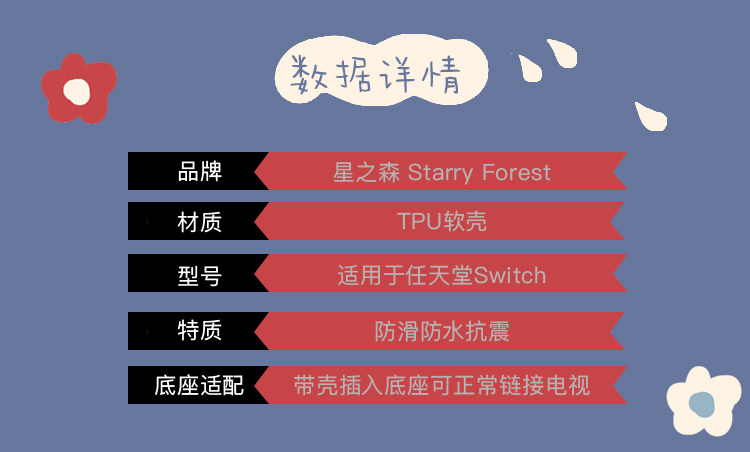 数据详情

| 品牌 | 星之森 Starry Forest |
|---|---|
| 材质 | TPU软壳 |
| 型号 | 适用于任天堂Switch |
| 特质 | 防滑防水抗震 |
| 底座适配 | 带壳插入底座可正常链接电视 |